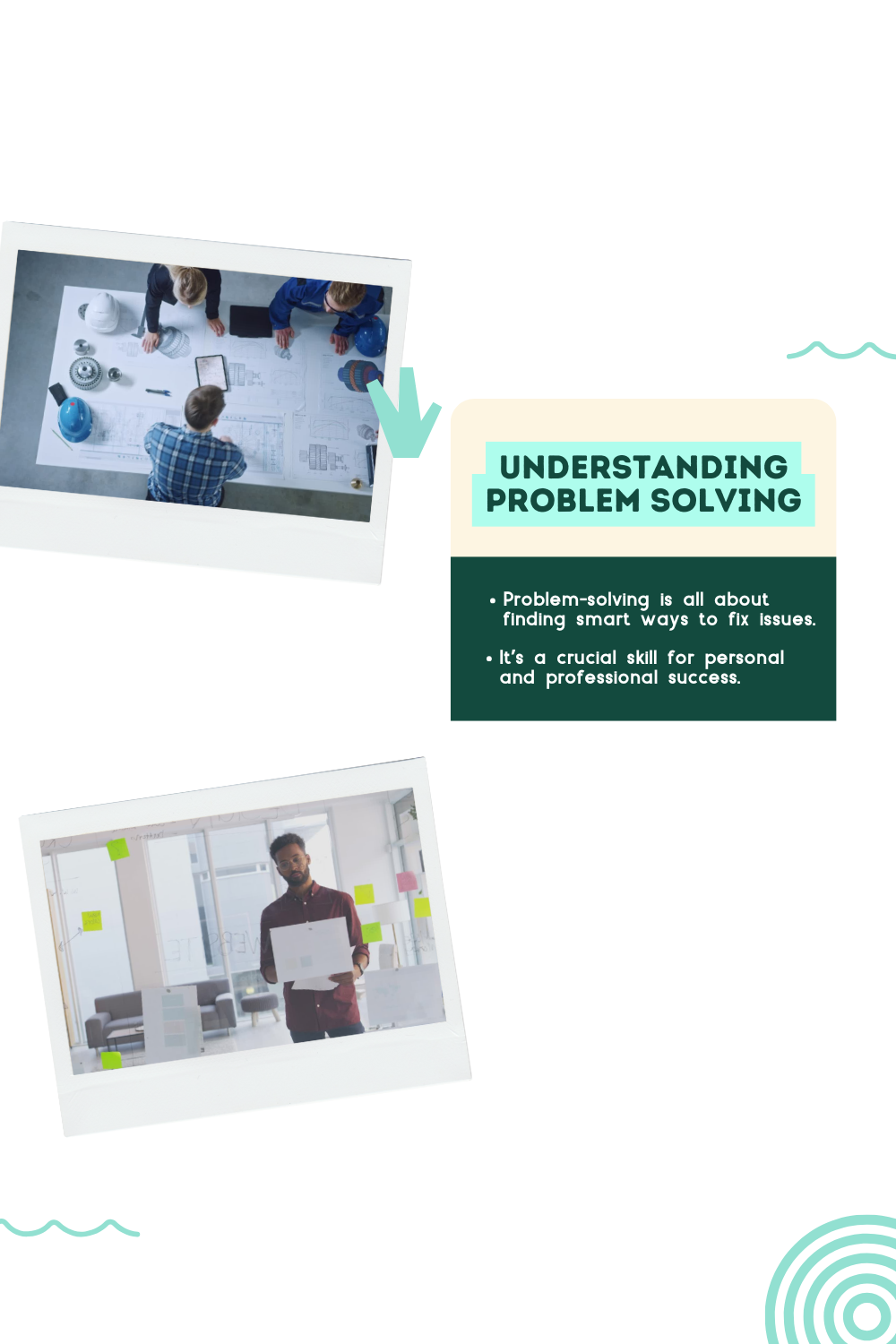 UNDERSTANDING PROBLEM SOLVING

• Problem-solving is all about finding smart ways to fix issues.

• It's a crucial skill for personal and professional success.